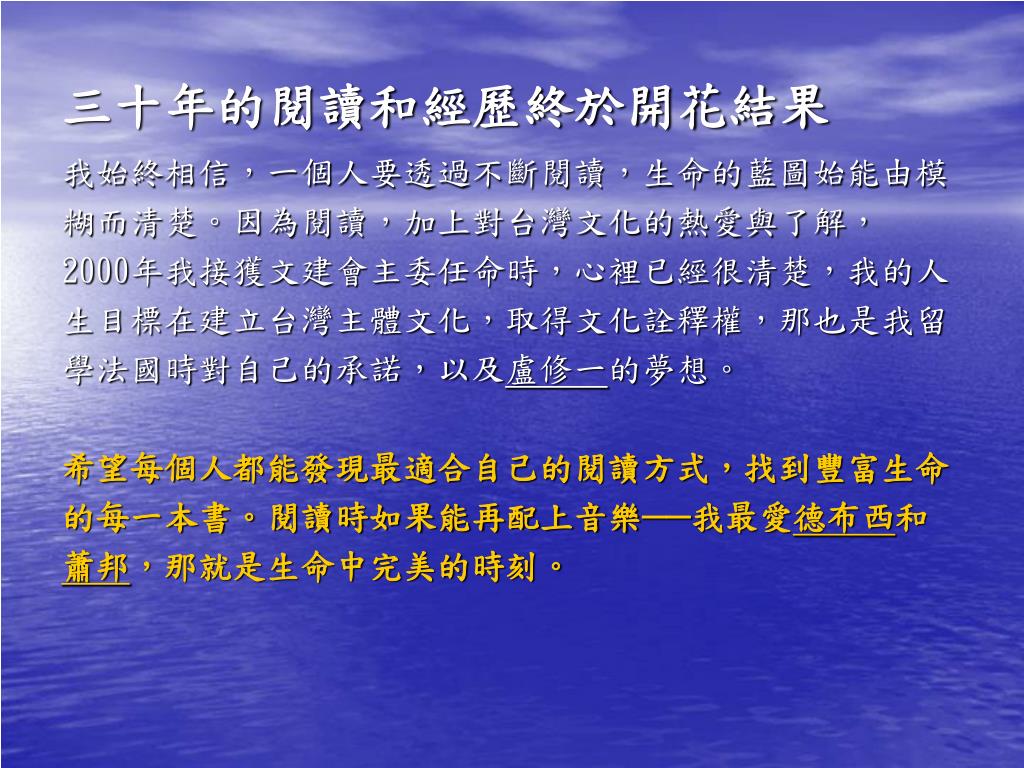 三十年的閱讀和經歷終於開花結果

我始終相信，一個人要透過不斷閱讀，生命的藍圖始能由模糊而清楚。因為閱讀，加上對台灣文化的熱愛與了解，2000年我接獲文建會主委任命時，心裡已經很清楚，我的人生目標在建立台灣主體文化，取得文化詮釋權，那也是我留學法國時對自己的承諾，以及盧修一的夢想。

希望每個人都能發現最適合自己的閱讀方式，找到豐富生命的每一本書。閱讀時如果能再配上音樂──我最愛德布西和蕭邦，那就是生命中完美的時刻。